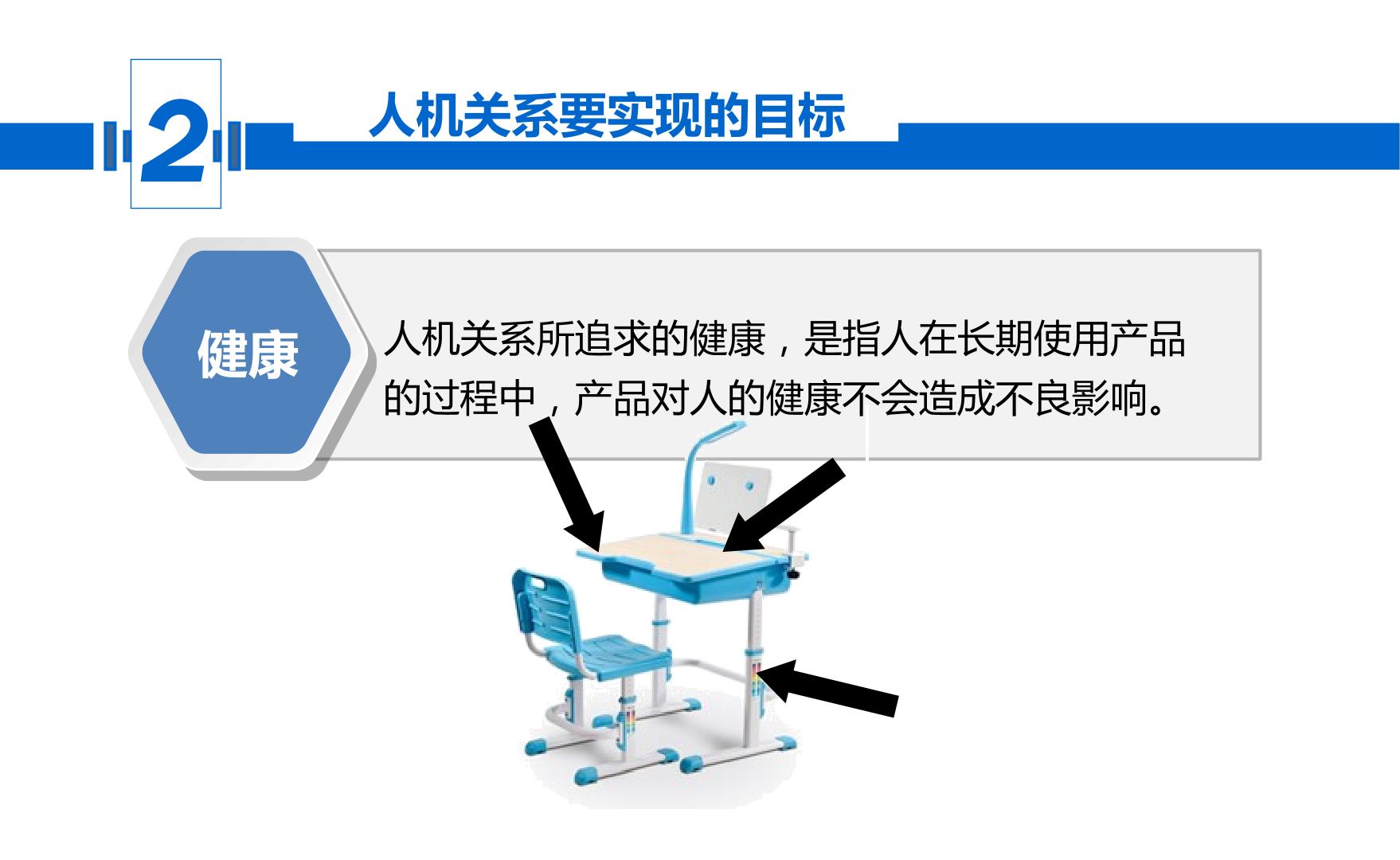 2

人机关系要实现的目标

健康

人机关系所追求的健康，是指人在长期使用产品的过程中，产品对人的健康不会造成不良影响。